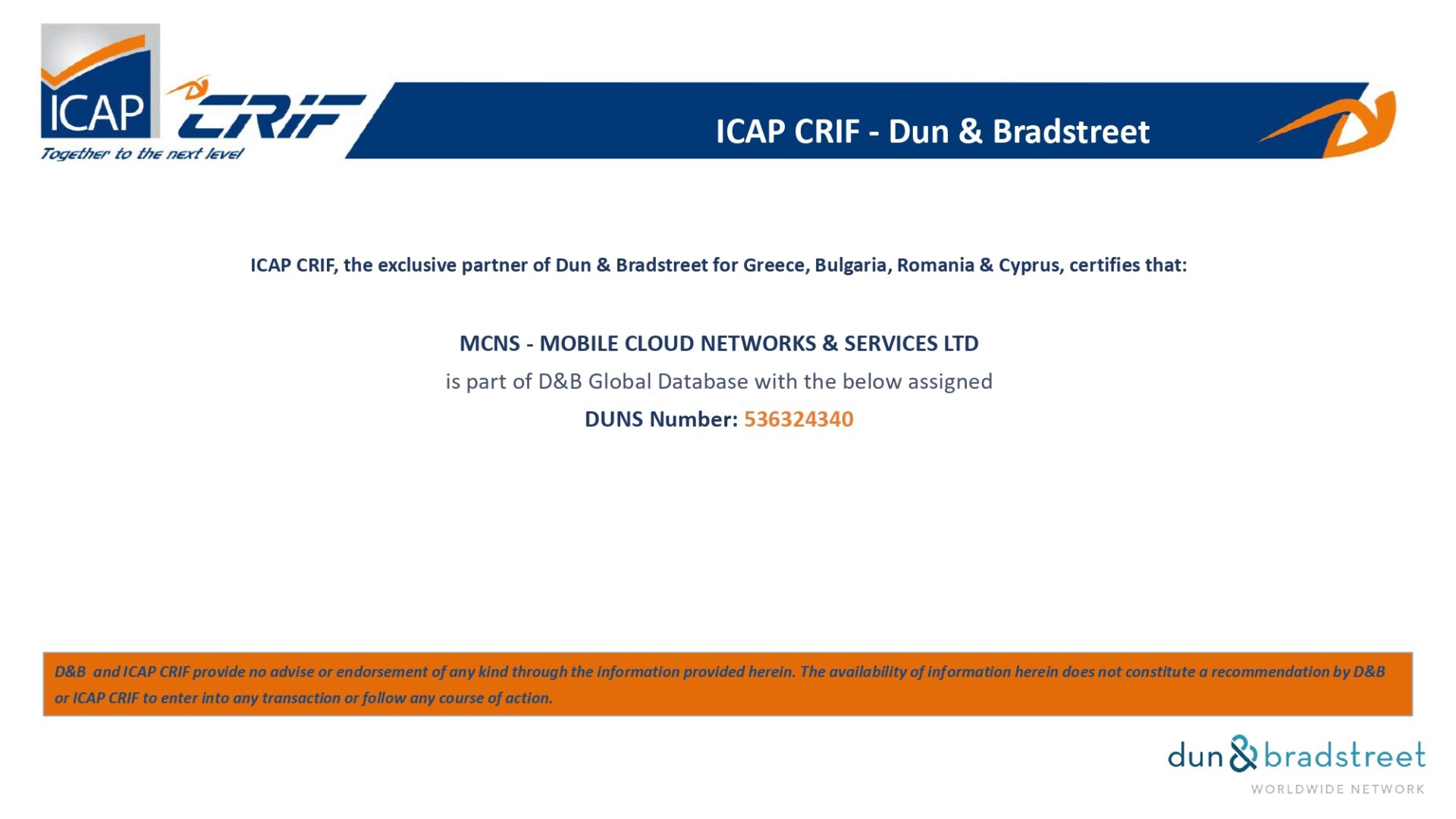 ICAP CRIF
Together to the next level

ICAP CRIF - Dun & Bradstreet

ICAP CRIF, the exclusive partner of Dun & Bradstreet for Greece, Bulgaria, Romania & Cyprus, certifies that:

MCNS - MOBILE CLOUD NETWORKS & SERVICES LTD

is part of D&B Global Database with the below assigned

DUNS Number: 536324340

D&B and ICAP CRIF provide no advise or endorsement of any kind through the information provided herein. The availability of information herein does not constitute a recommendation by D&B or ICAP CRIF to enter into any transaction or follow any course of action.

dun & bradstreet
WORLDWIDE NETWORK